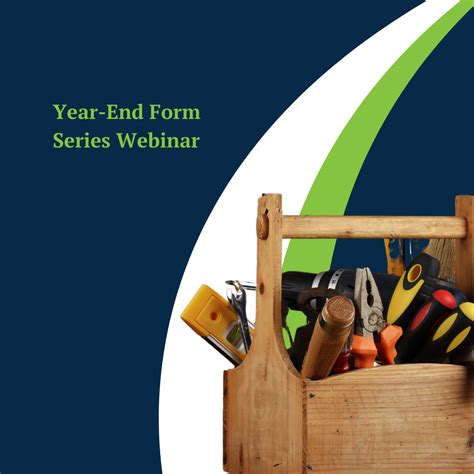 Year-End Form Series Webinar